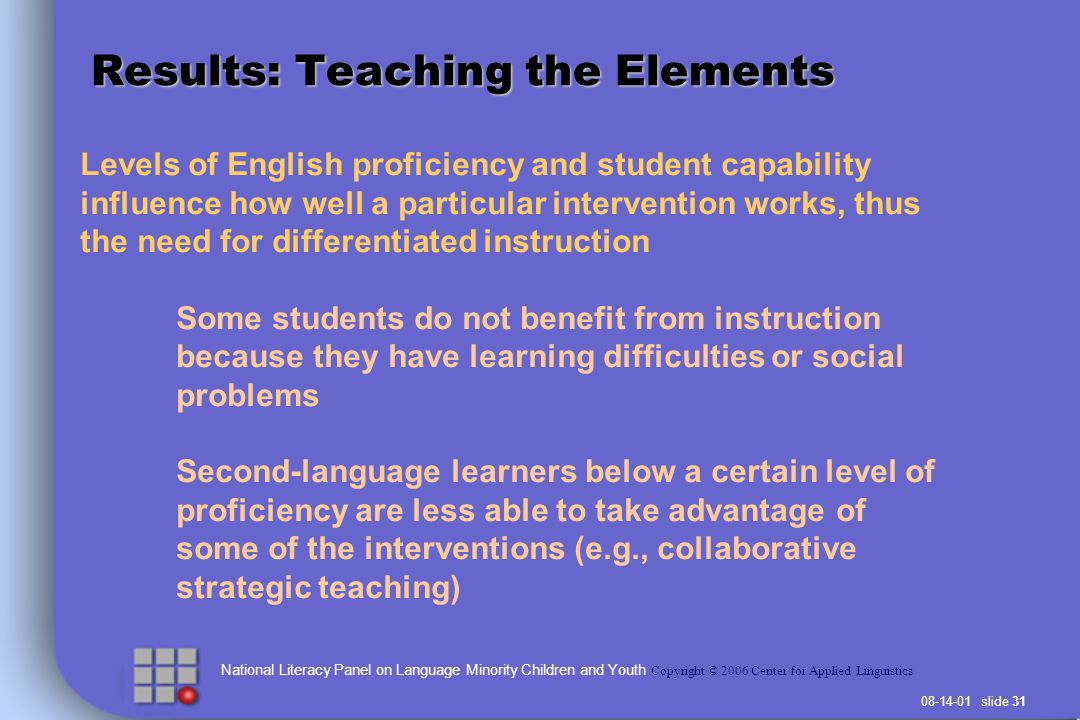 Results: Teaching the Elements

Levels of English proficiency and student capability influence how well a particular intervention works, thus the need for differentiated instruction

Some students do not benefit from instruction because they have learning difficulties or social problems

Second-language learners below a certain level of proficiency are less able to take advantage of some of the interventions (e.g., collaborative strategic teaching)

National Literacy Panel on Language Minority Children and Youth Copyright © 2006 Center for Applied Linguistics

08-14-01 slide 31